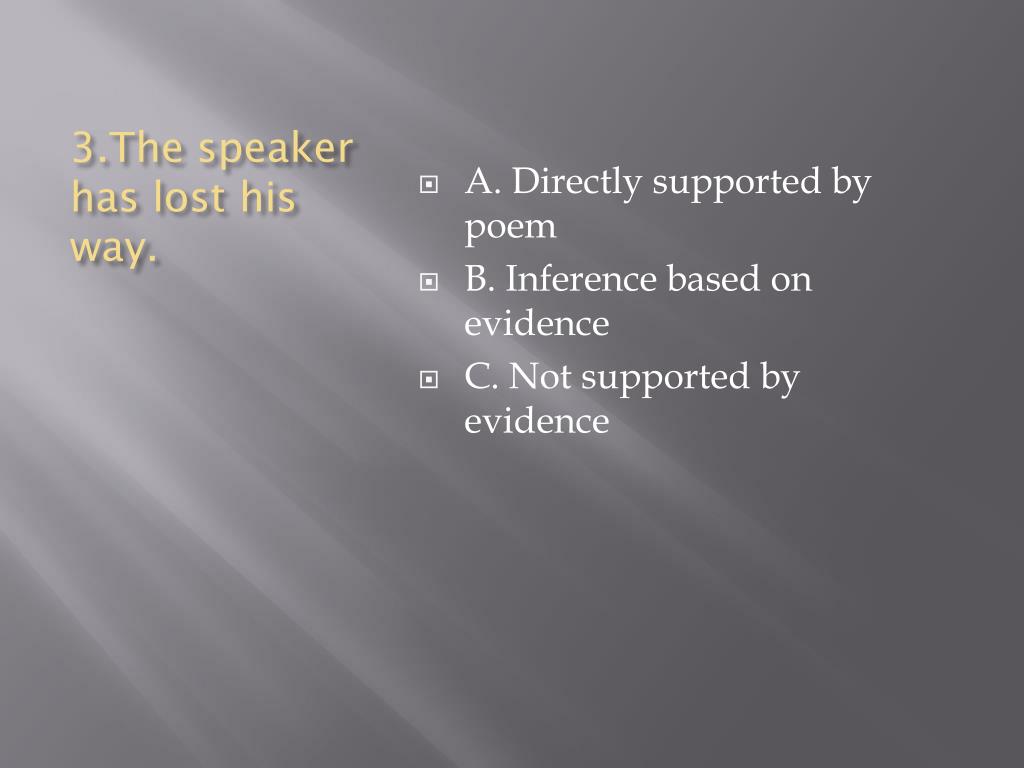 3.The speaker has lost his way.

A. Directly supported by poem

B. Inference based on evidence

C. Not supported by evidence